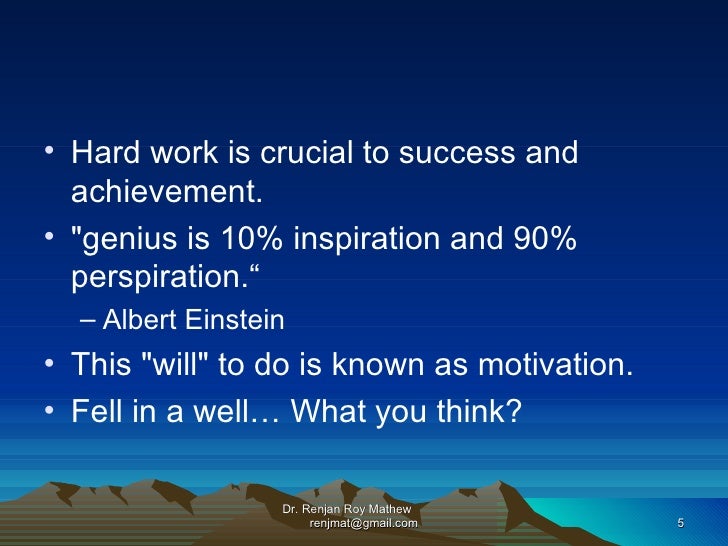 • Hard work is crucial to success and achievement.

• "genius is 10% inspiration and 90% perspiration.“

– Albert Einstein

• This "will" to do is known as motivation.

• Fell in a well… What you think?

Dr. Renjan Roy Mathew
renjmat@gmail.com

5